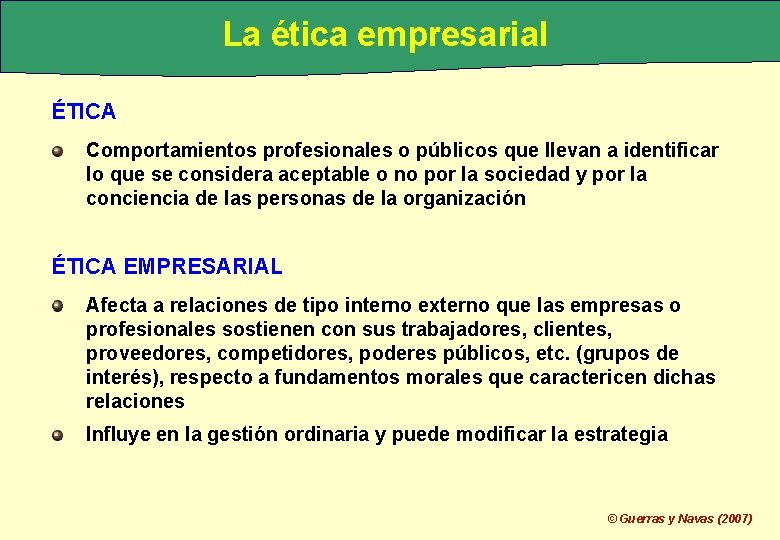 La ética empresarial

ÉTICA

Comportamientos profesionales o públicos que llevan a identificar lo que se considera aceptable o no por la sociedad y por la conciencia de las personas de la organización

ÉTICA EMPRESARIAL

Afecta a relaciones de tipo interno externo que las empresas o profesionales sostienen con sus trabajadores, clientes, proveedores, competidores, poderes públicos, etc. (grupos de interés), respecto a fundamentos morales que caractericen dichas relaciones

Influye en la gestión ordinaria y puede modificar la estrategia

© Guerras y Navas (2007)